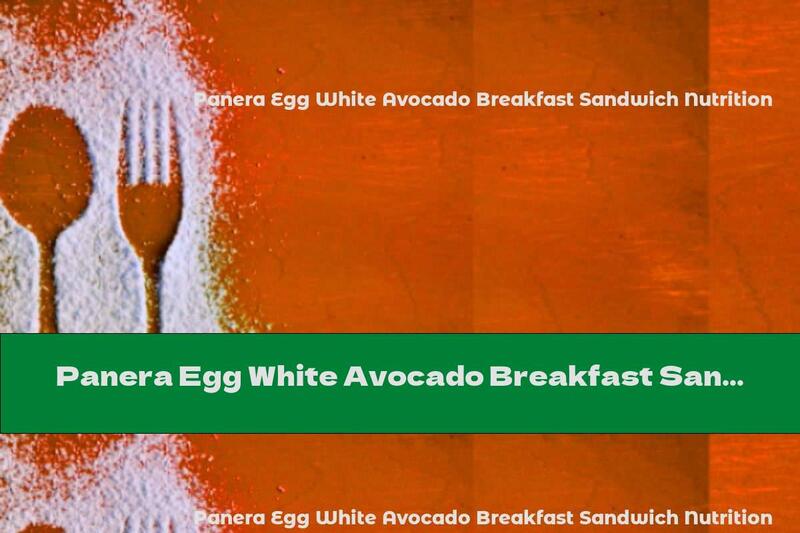 Panera Egg White Avocado Breakfast Sandwich Nutrition

Panera Egg White Avocado Breakfast San...

Panera Egg White Avocado Breakfast Sandwich Nutrition